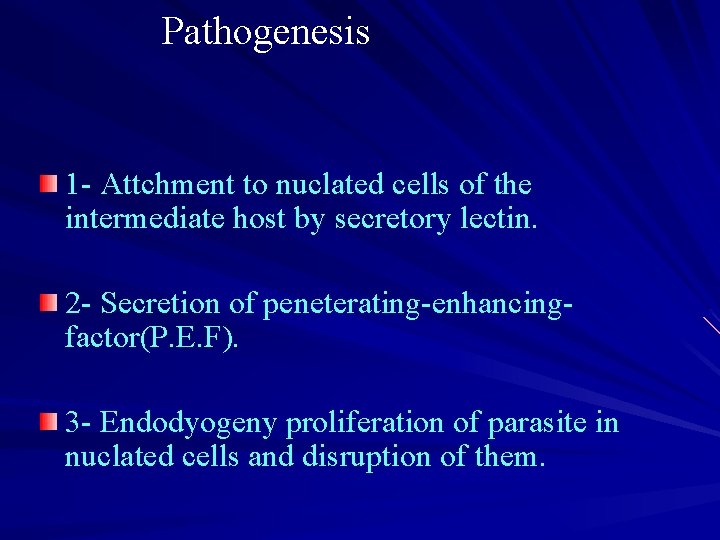 Pathogenesis

1- Attchment to nuclated cells of the intermediate host by secretory lectin.

2- Secretion of peneterating-enhancing-factor(P.E.F).

3- Endodyogeny proliferation of parasite in nuclated cells and disruption of them.